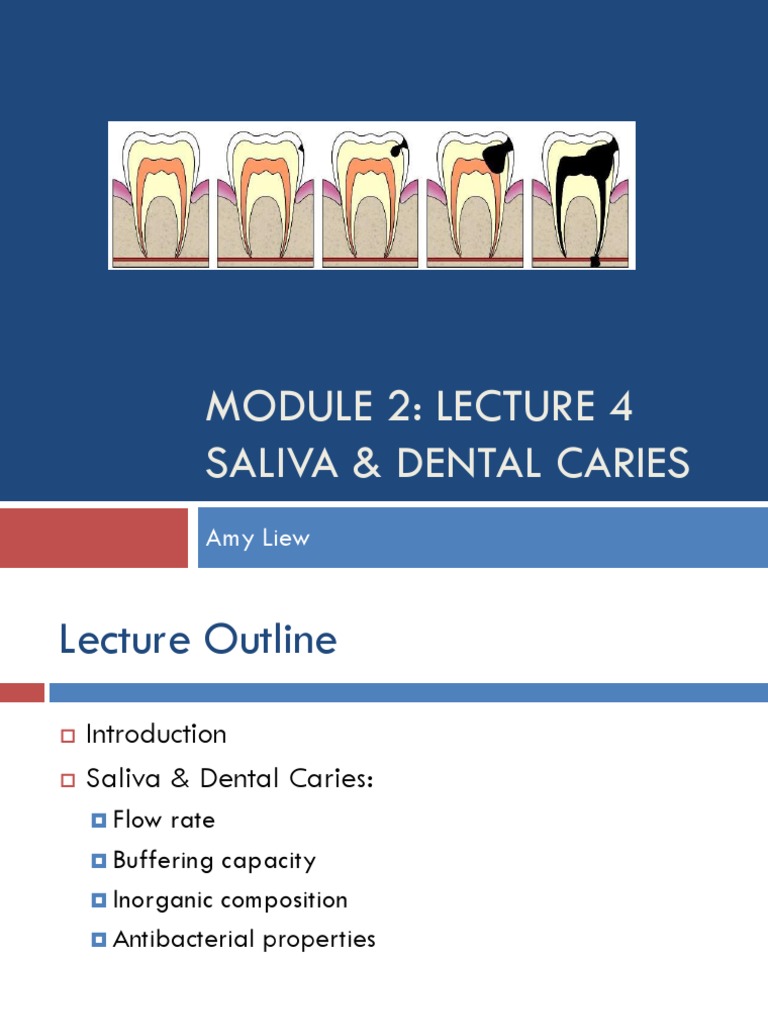 MODULE 2: LECTURE 4
SALIVA & DENTAL CARIES

Amy Liew

Lecture Outline

Introduction
Saliva & Dental Caries:
Flow rate
Buffering capacity
Inorganic composition
Antibacterial properties